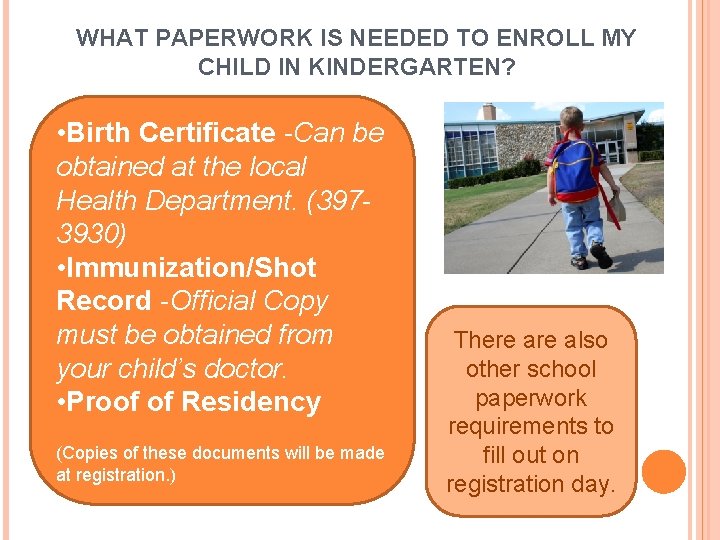 WHAT PAPERWORK IS NEEDED TO ENROLL MY CHILD IN KINDERGARTEN?

•Birth Certificate -Can be obtained at the local Health Department. (397-3930)
•Immunization/Shot Record -Official Copy must be obtained from your child's doctor.
•Proof of Residency

(Copies of these documents will be made at registration.)

There are also other school paperwork requirements to fill out on registration day.